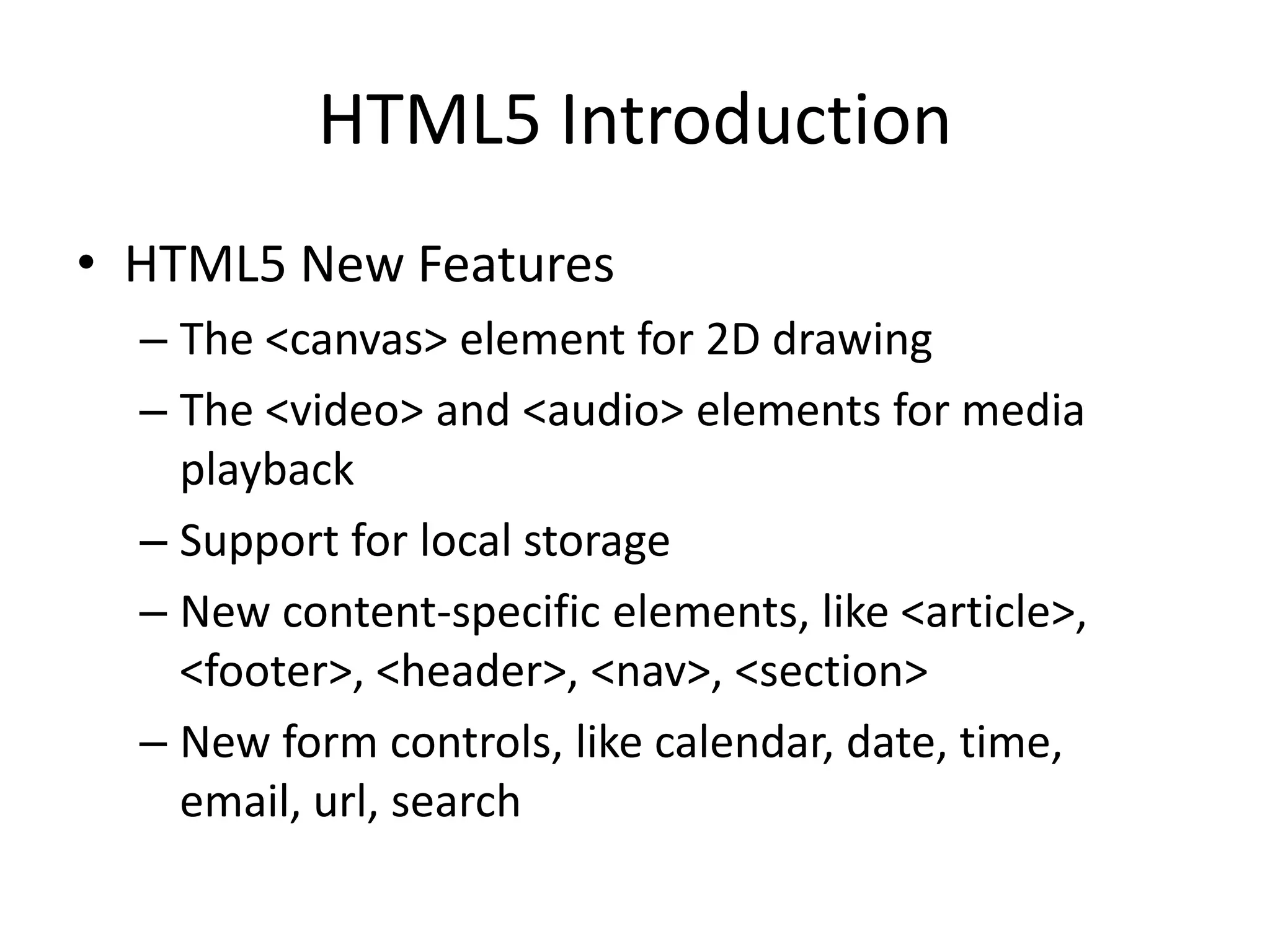 HTML5 Introduction

• HTML5 New Features
– The <canvas> element for 2D drawing
– The <video> and <audio> elements for media playback
– Support for local storage
– New content-specific elements, like <article>, <footer>, <header>, <nav>, <section>
– New form controls, like calendar, date, time, email, url, search